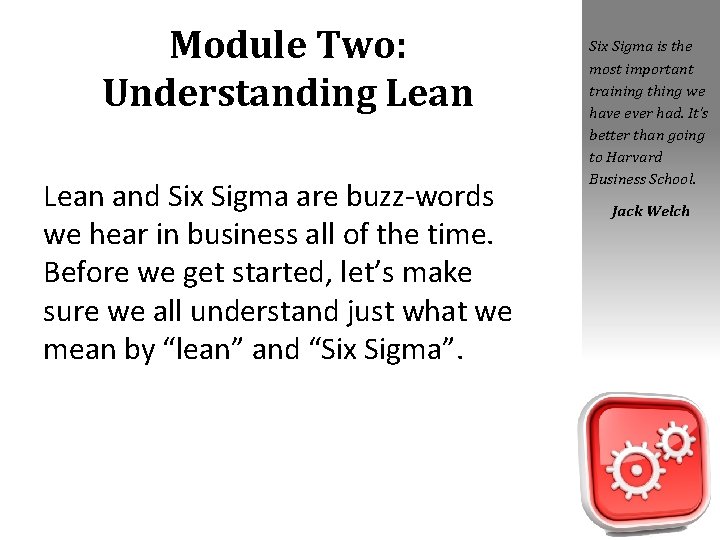 Module Two:
Understanding Lean

Lean and Six Sigma are buzz-words we hear in business all of the time. Before we get started, let's make sure we all understand just what we mean by "lean" and "Six Sigma".

Six Sigma is the most important training thing we have ever had. It's better than going to Harvard Business School.

Jack Welch